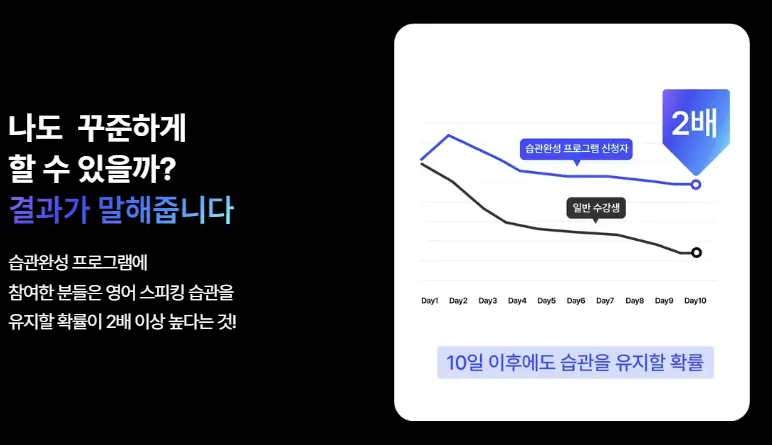 나도 꾸준하게
할 수 있을까?
결과가 말해줍니다

습관완성 프로그램에
참여한 분들은 영어 스피킹 습관을
유지할 확률이 2배 이상 높다는 것!

2배

습관완성 프로그램 신청자

일반 수강생

Day1 Day2 Day3 Day4 Day5 Day6 Day7 Day8 Day9 Day10

10일 이후에도 습관을 유지할 확률